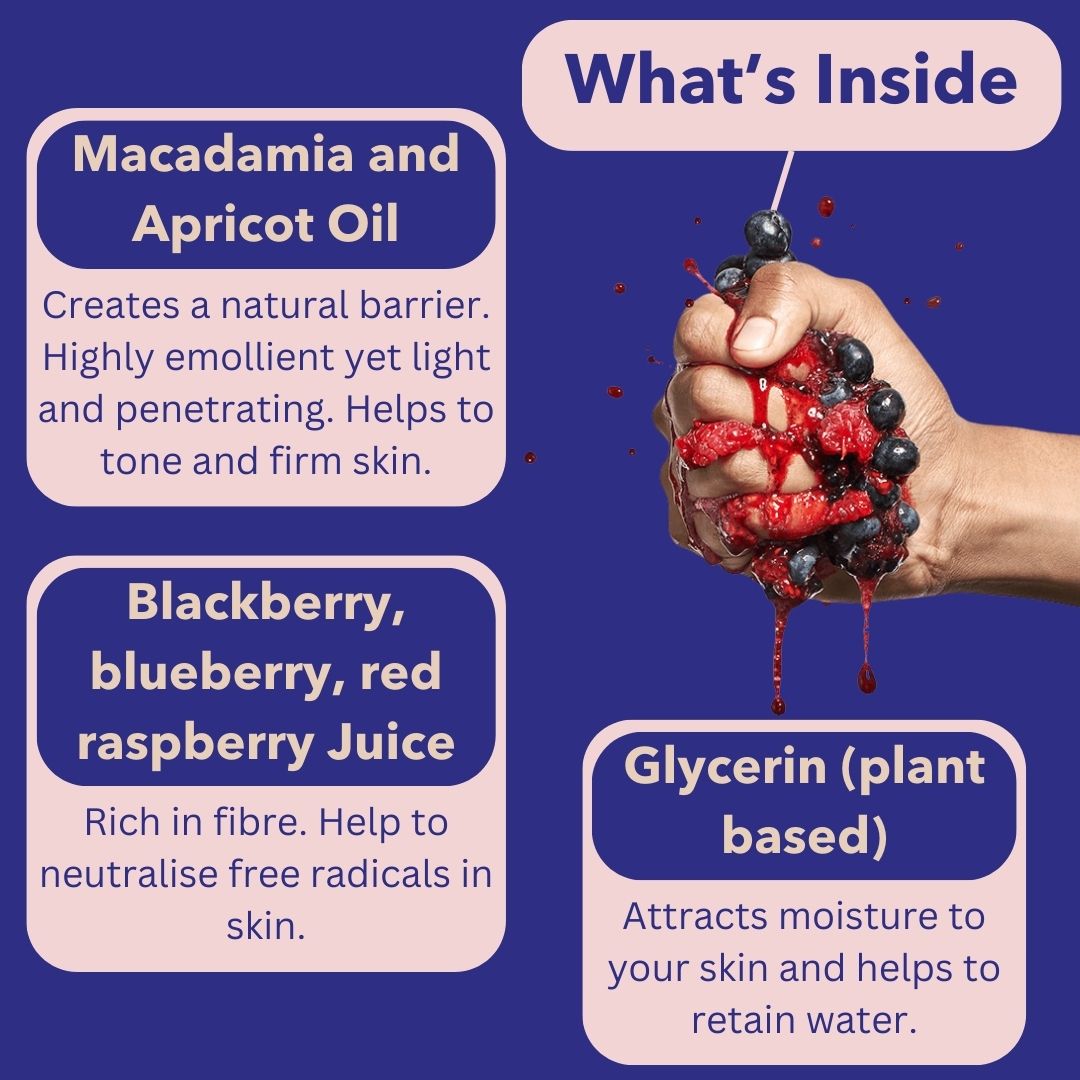 What's Inside

Macadamia and Apricot Oil

Creates a natural barrier. Highly emollient yet light and penetrating. Helps to tone and firm skin.

Blackberry, blueberry, red raspberry Juice

Rich in fibre. Help to neutralise free radicals in skin.

Glycerin (plant based)

Attracts moisture to your skin and helps to retain water.